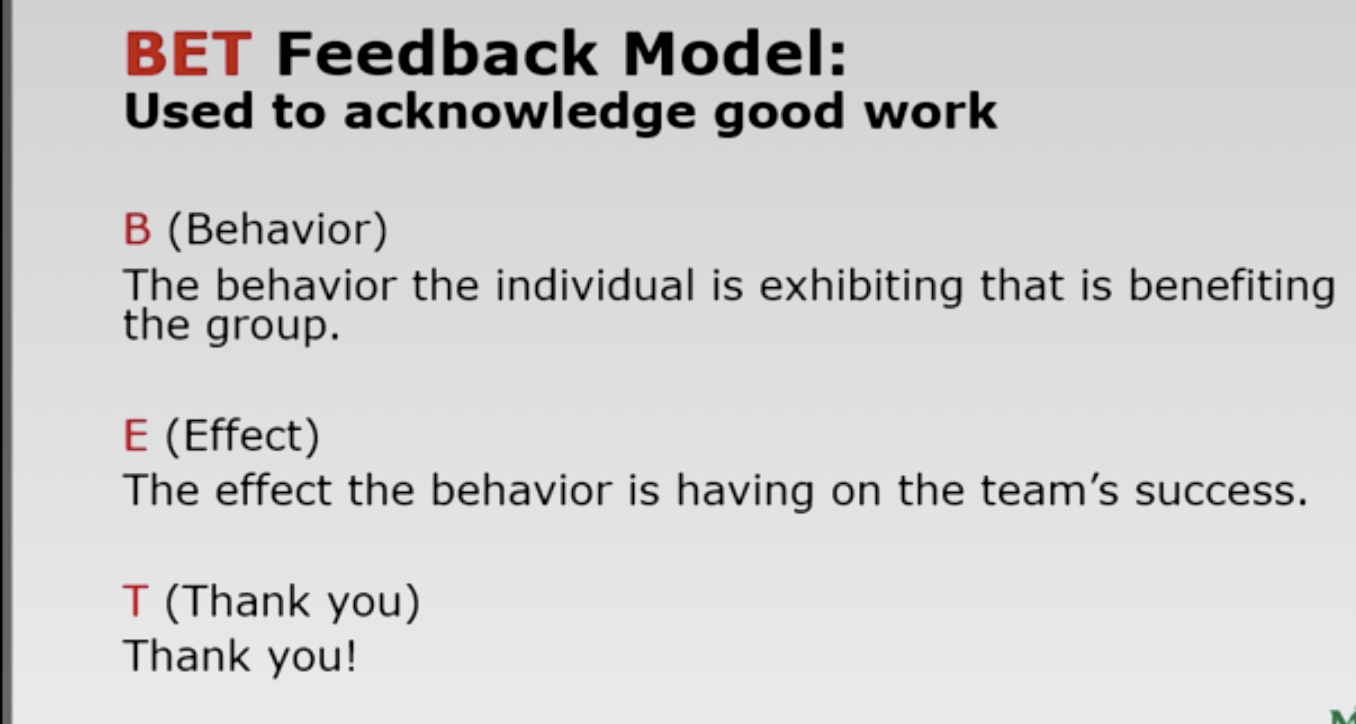 BET Feedback Model:
Used to acknowledge good work

B (Behavior)
The behavior the individual is exhibiting that is benefiting the group.

E (Effect)
The effect the behavior is having on the team's success.

T (Thank you)
Thank you!